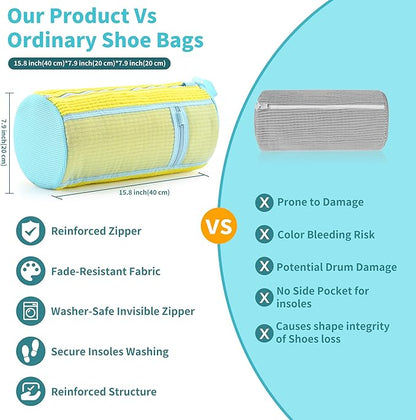 Our Product Vs
Ordinary Shoe Bags

15.8 inch(40 cm)*7.9 inch(20 cm)*7.9 inch(20 cm)

7.9 inch(20 cm)

15.8 inch(40 cm)

Reinforced Zipper

Fade-Resistant Fabric

Washer-Safe Invisible Zipper

Secure Insoles Washing

Reinforced Structure

VS

X Prone to Damage

X Color Bleeding Risk

X Potential Drum Damage

X No Side Pocket for insoles

X Causes shape integrity of Shoes loss